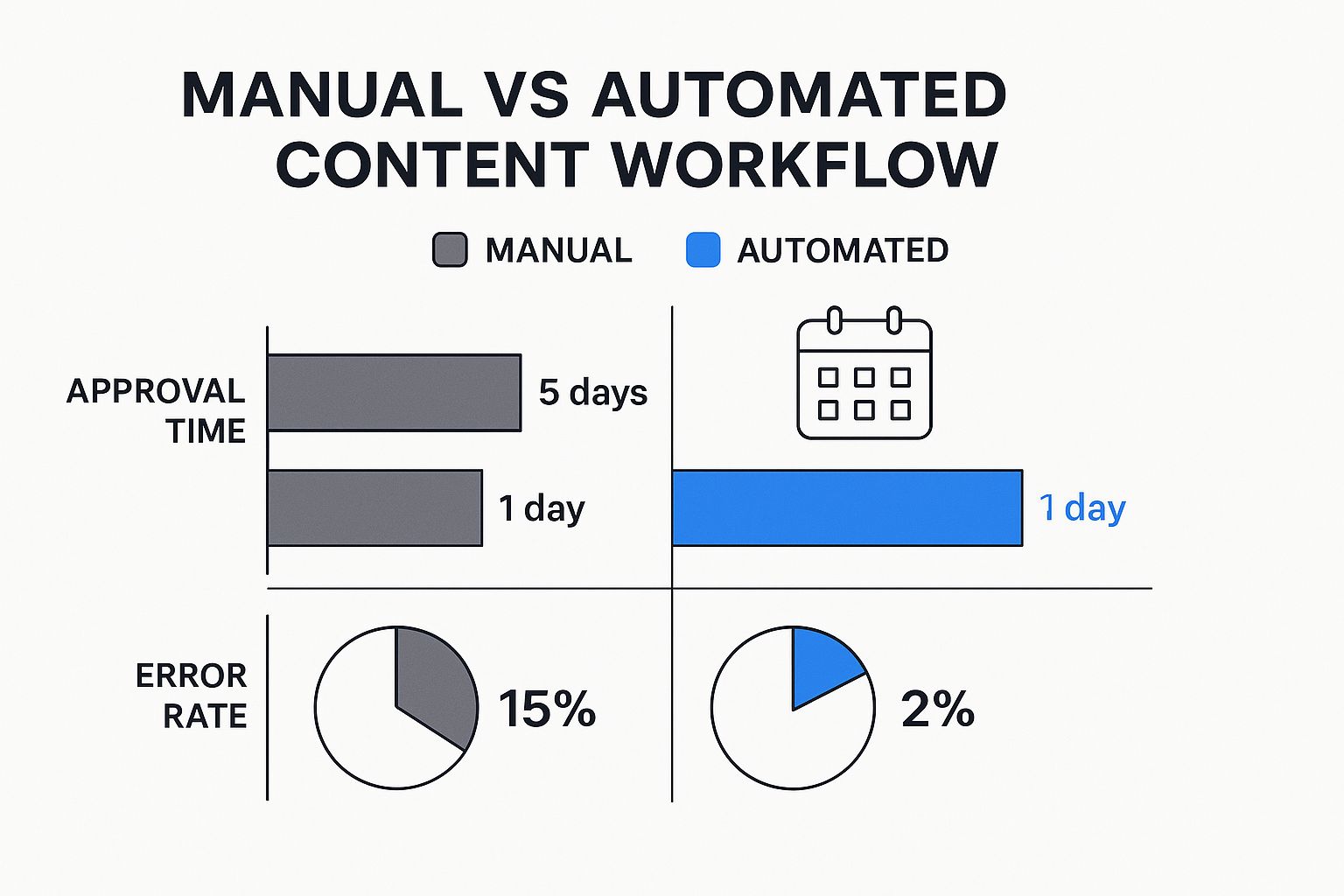 MANUAL VS AUTOMATED CONTENT WORKFLOW

MANUAL AUTOMATED

APPROVAL TIME

5 days

1 day

1 day

ERROR RATE

15%

2%